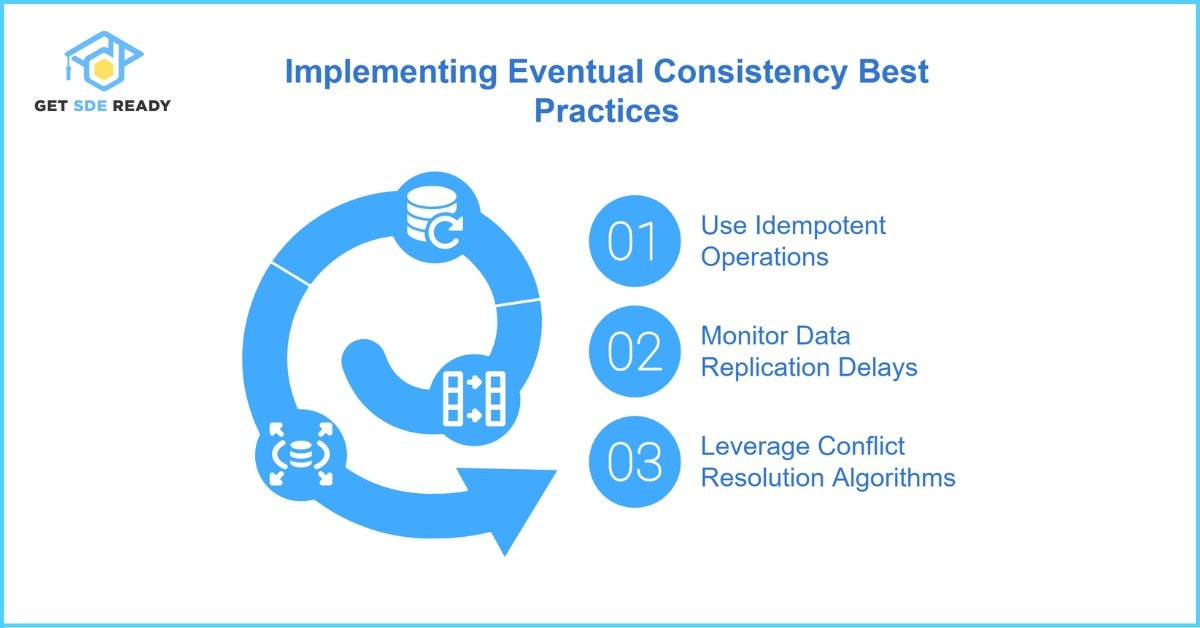 GET SDE READY

Implementing Eventual Consistency Best Practices

01 Use Idempotent Operations

02 Monitor Data Replication Delays

03 Leverage Conflict Resolution Algorithms